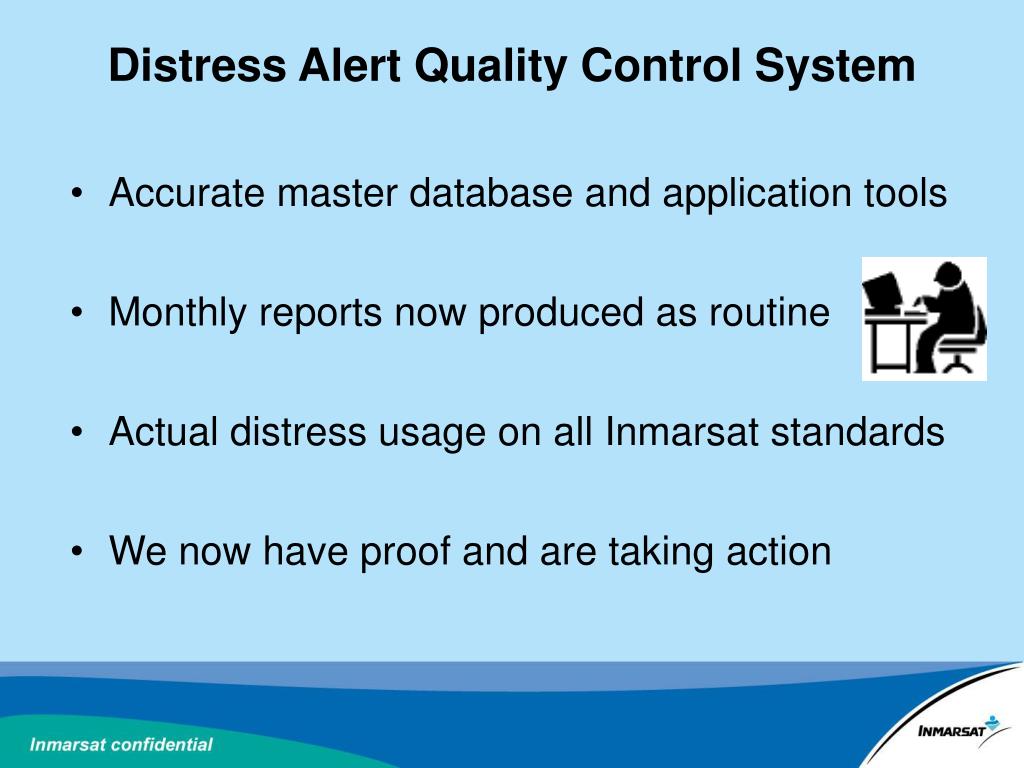 Distress Alert Quality Control System

• Accurate master database and application tools

• Monthly reports now produced as routine

• Actual distress usage on all Inmarsat standards

• We now have proof and are taking action

Inmarsat confidential

INMARSAT